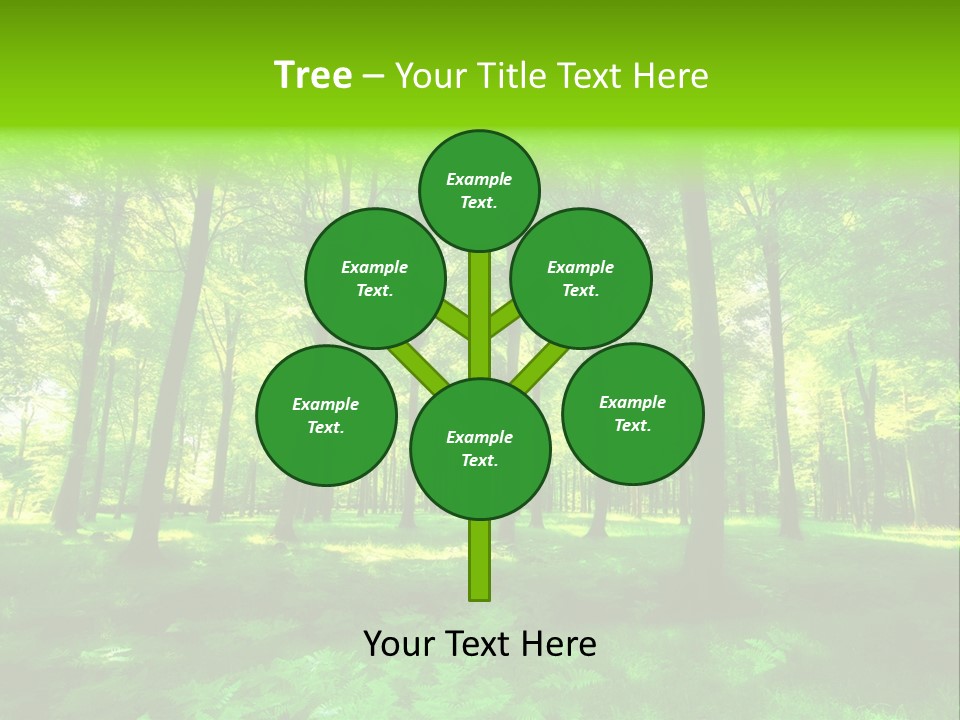 Tree – Your Title Text Here

Example Text.

Example Text.

Example Text.

Example Text.

Example Text.

Example Text.

Your Text Here